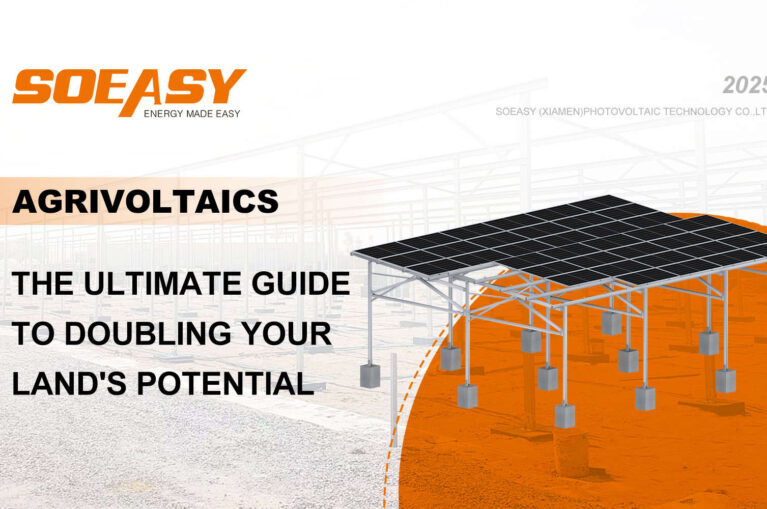 SOEASY
ENERGY MADE EASY

2025
SOEASY (XIAMEN)PHOTOVOLTAIC TECHNOLOGY CO.,LT

AGRIVOLTAICS

THE ULTIMATE GUIDE TO DOUBLING YOUR LAND'S POTENTIAL